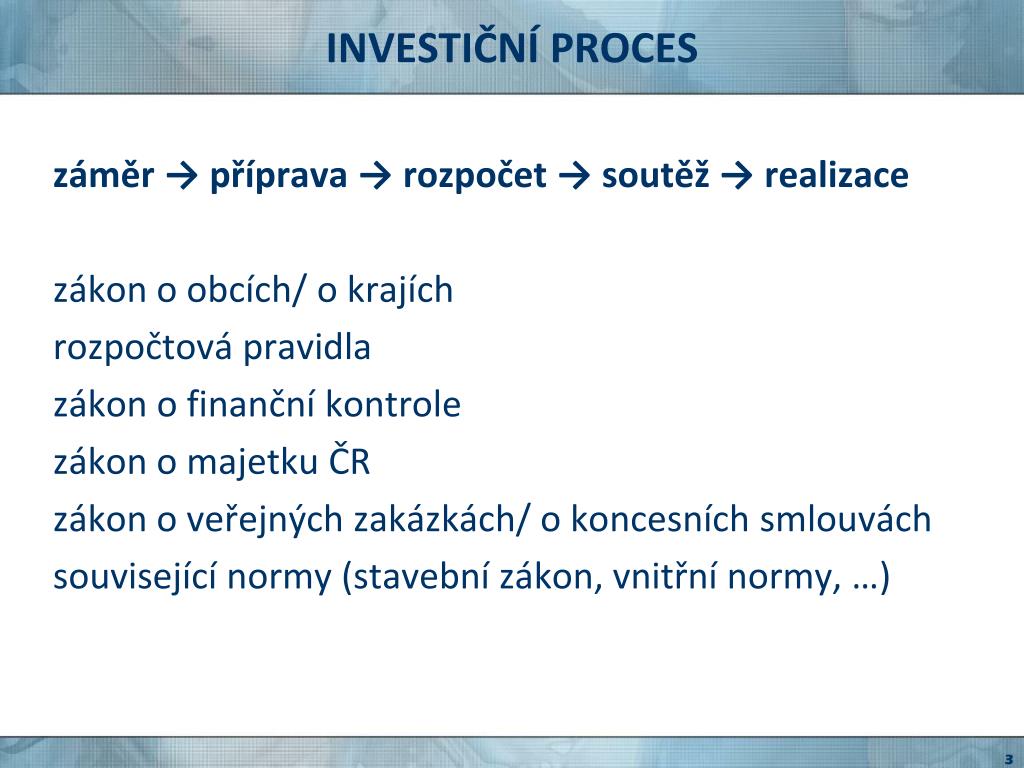 INVESTIČNÍ PROCES

záměr → příprava → rozpočet → soutěž → realizace

zákon o obcích/ o krajích
rozpočtová pravidla
zákon o finanční kontrole
zákon o majetku ČR
zákon o veřejných zakázkách/ o koncesních smlouvách
související normy (stavební zákon, vnitřní normy, …)

3